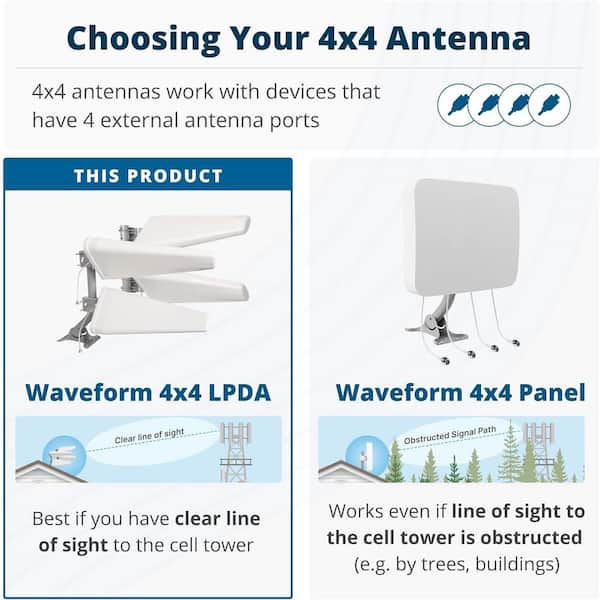 Choosing Your 4x4 Antenna

4x4 antennas work with devices that have 4 external antenna ports

THIS PRODUCT

Waveform 4x4 LPDA

Clear line of sight

Best if you have clear line of sight to the cell tower

Waveform 4x4 Panel

Obstructed Signal Path

Works even if line of sight to the cell tower is obstructed (e.g. by trees, buildings)